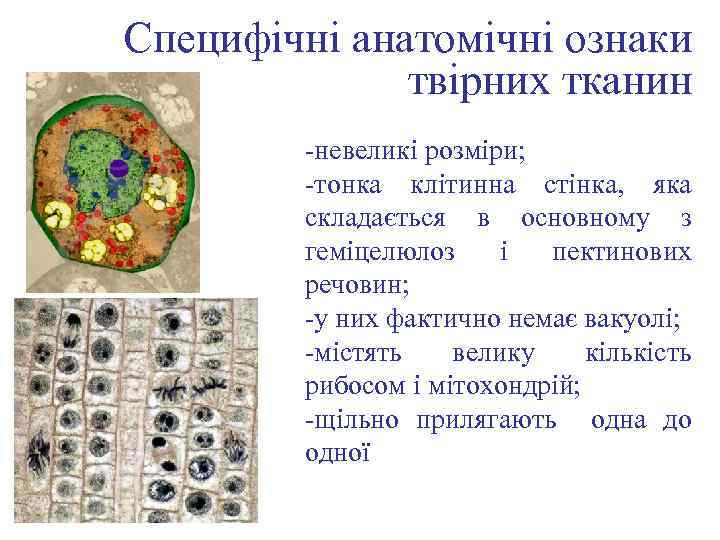 Специфічні анатомічні ознаки твірних тканин

-невеликі розміри;
-тонка клітинна стінка, яка складається в основному з геміцелюлоз і пектинових речовин;
-у них фактично немає вакуолі;
-містять велику кількість рибосом і мітохондрій;
-щільно прилягають одна до одної